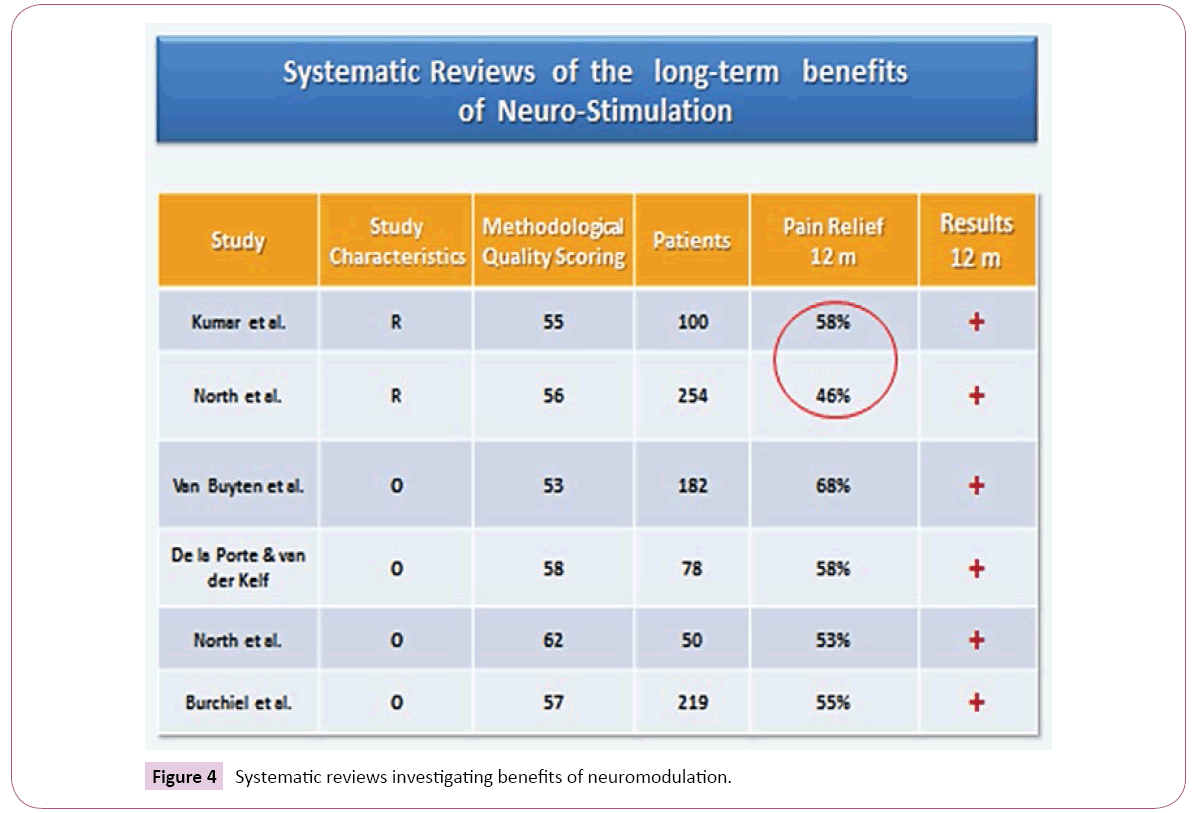 Systematic Reviews of the long-term benefits of Neuro-Stimulation

| Study | Study Characteristics | Methodological Quality Scoring | Patients | Pain Relief 12 m | Results 12 m |
|---|---|---|---|---|---|
| Kumar et al. | R | 55 | 100 | 58% | + |
| North et al. | R | 56 | 254 | 46% | + |
| Van Buyten et al. | O | 53 | 182 | 68% | + |
| De la Porte & van der Kelf | O | 58 | 78 | 58% | + |
| North et al. | O | 62 | 50 | 53% | + |
| Burchiel et al. | O | 57 | 219 | 55% | + |

Figure 4 Systematic reviews investigating benefits of neuromodulation.